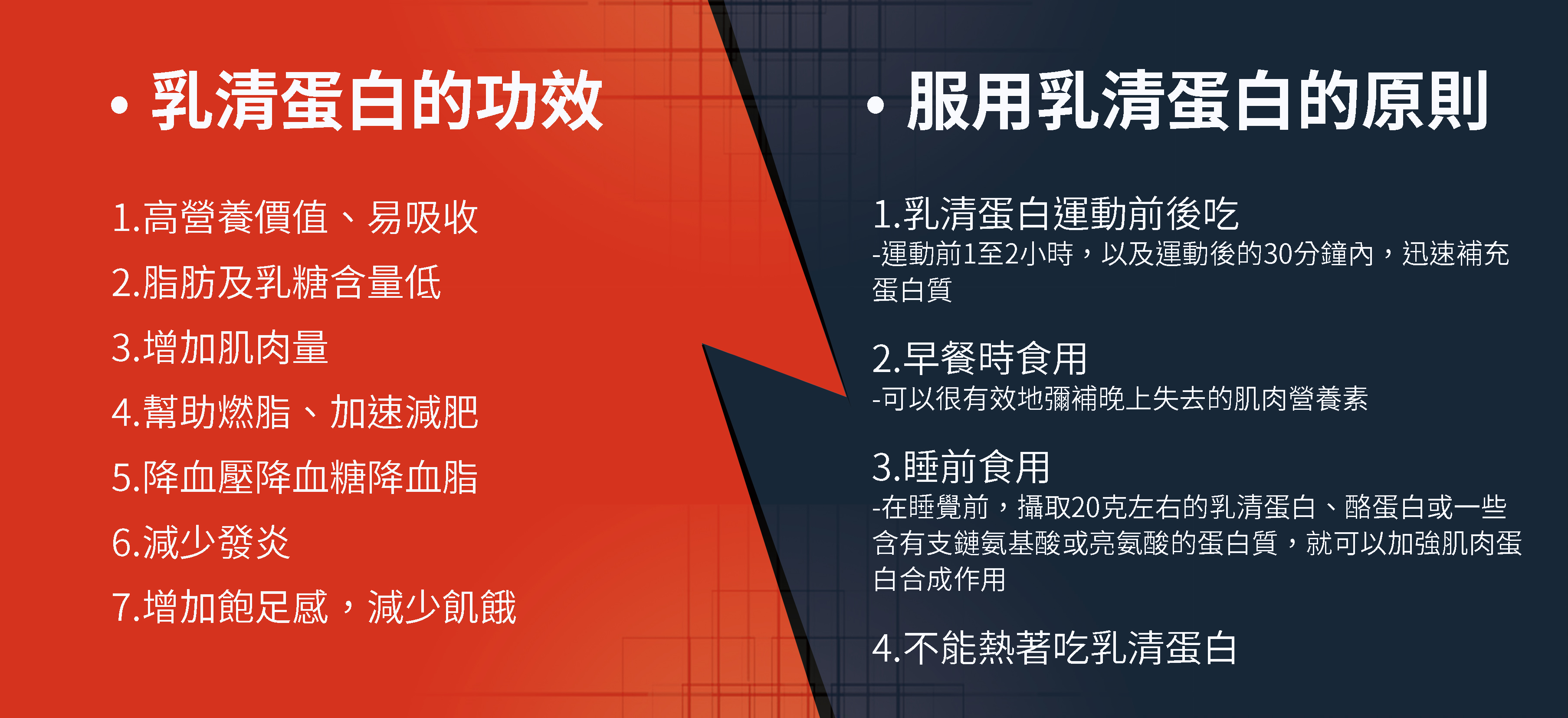 • 乳清蛋白的功效

1.高營養價值、易吸收

2.脂肪及乳糖含量低

3.增加肌肉量

4.幫助燃脂、加速減肥

5.降血壓降血糖降血脂

6.減少發炎

7.增加飽足感，減少飢餓

• 服用乳清蛋白的原則

1.乳清蛋白運動前後吃
-運動前1至2小時，以及運動後的30分鐘內，迅速補充蛋白質

2.早餐時食用
-可以很有效地彌補晚上失去的肌肉營養素

3.睡前食用
-在睡覺前，攝取20克左右的乳清蛋白、酪蛋白或一些含有支鏈氨基酸或亮氨酸的蛋白質，就可以加強肌肉蛋白合成作用

4.不能熱著吃乳清蛋白